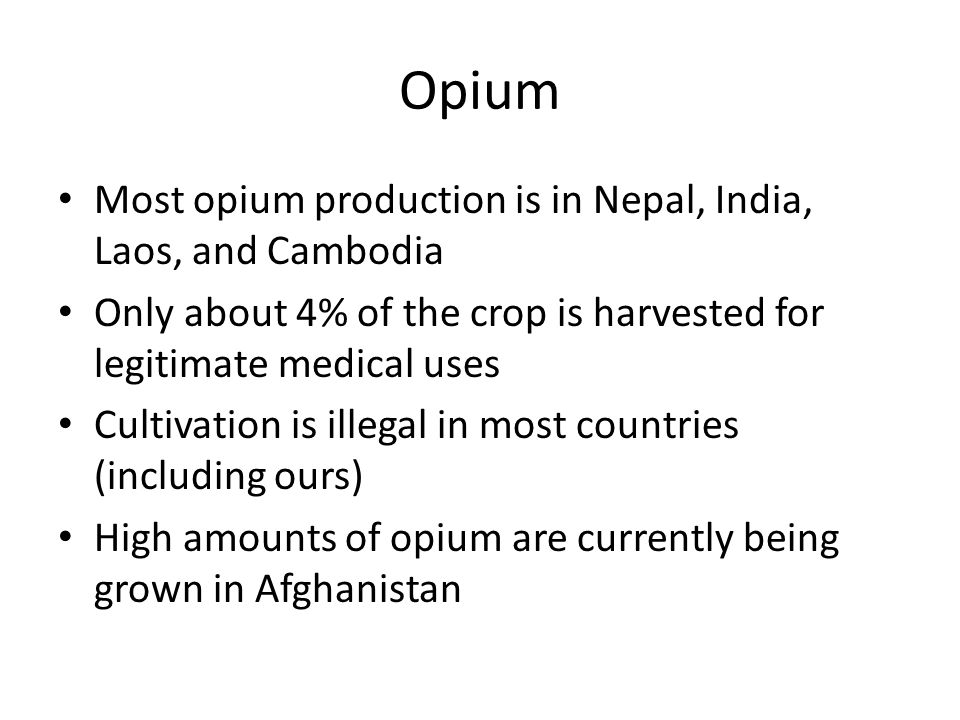 Opium

• Most opium production is in Nepal, India, Laos, and Cambodia
• Only about 4% of the crop is harvested for legitimate medical uses
• Cultivation is illegal in most countries (including ours)
• High amounts of opium are currently being grown in Afghanistan